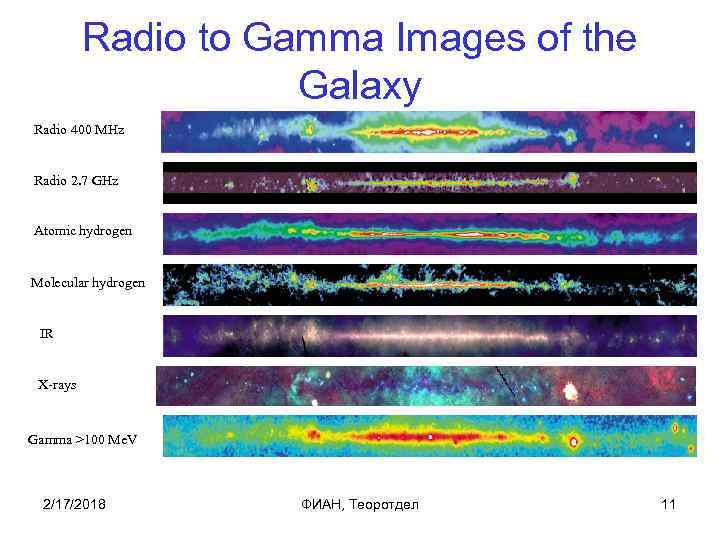 Radio to Gamma Images of the Galaxy

Radio 400 MHz

Radio 2.7 GHz

Atomic hydrogen

Molecular hydrogen

IR

X-rays

Gamma >100 MeV

2/17/2018

ФИАН, Теоротдел

11